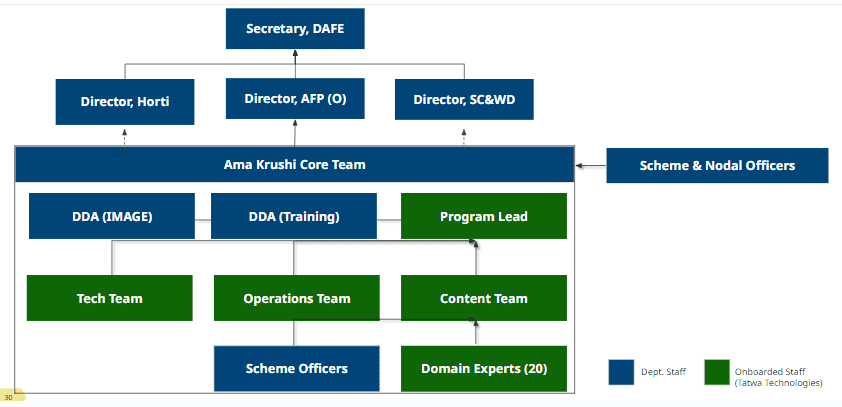 Secretary, DAFE

Director, Horti

Director, AFP (O)

Director, SC&WD

Ama Krushi Core Team

Scheme & Nodal Officers

DDA (IMAGE)

DDA (Training)

Program Lead

Tech Team

Operations Team

Content Team

Scheme Officers

Domain Experts (20)

Dept. Staff

Onboarded Staff (Tatwa Technologies)

30